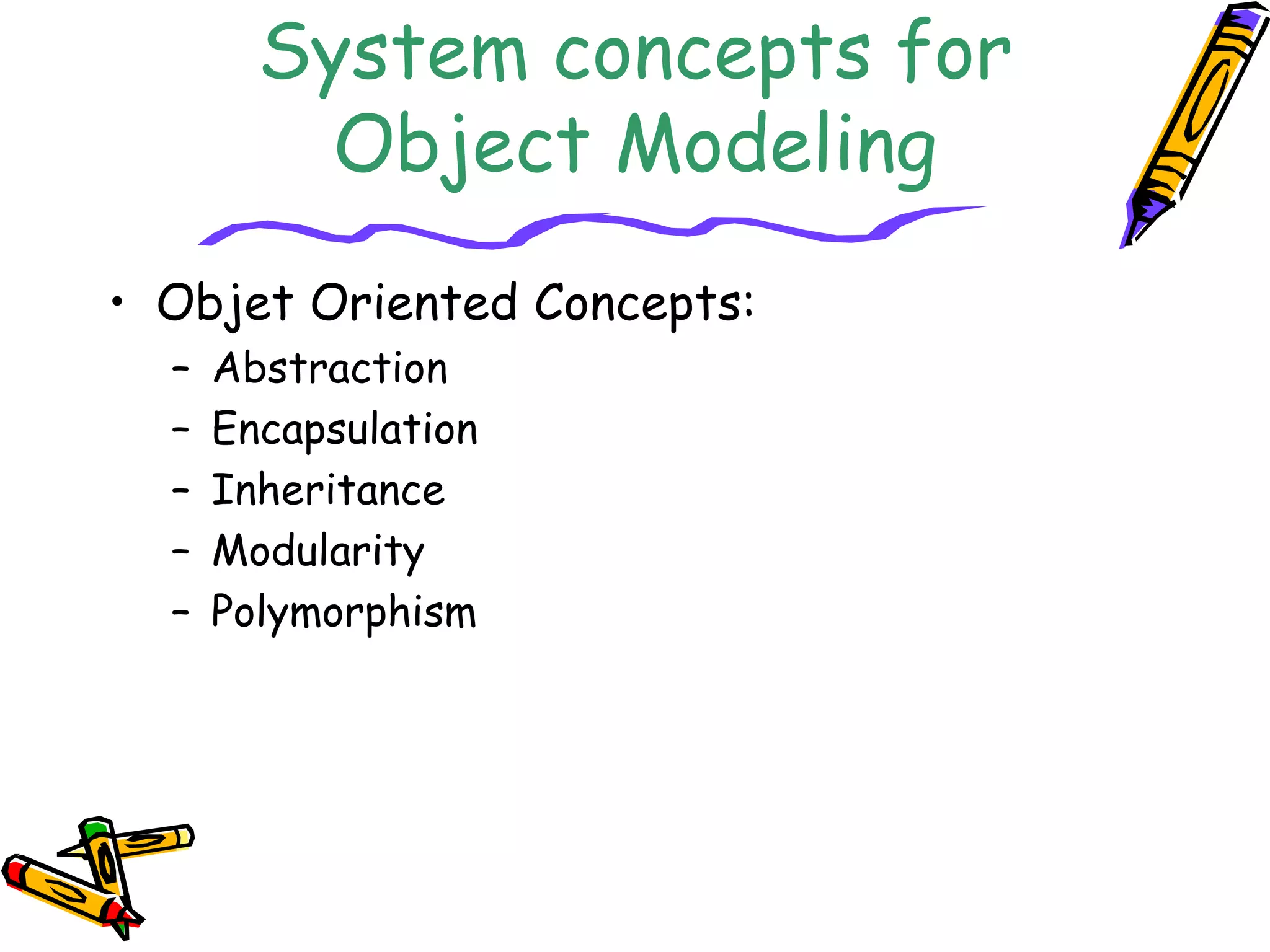 System concepts for Object Modeling

• Objet Oriented Concepts:
  – Abstraction
  – Encapsulation
  – Inheritance
  – Modularity
  – Polymorphism